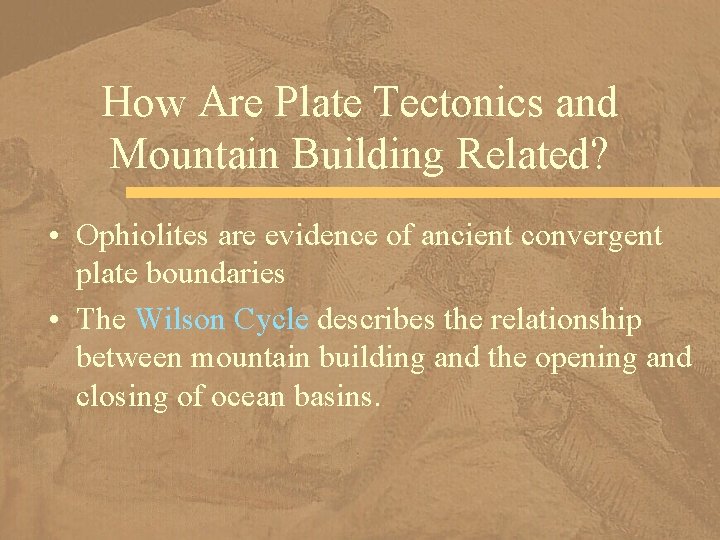 How Are Plate Tectonics and Mountain Building Related?

• Ophiolites are evidence of ancient convergent plate boundaries
• The Wilson Cycle describes the relationship between mountain building and the opening and closing of ocean basins.